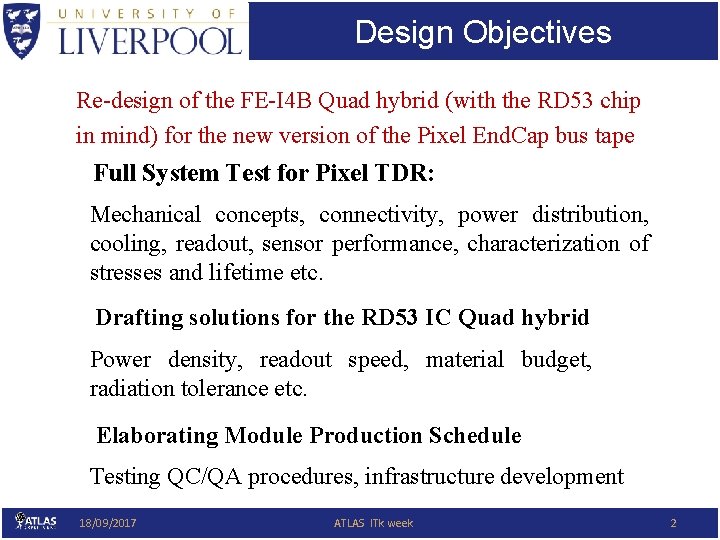 UNIVERSITY OF LIVERPOOL

Design Objectives

Re-design of the FE-I4B Quad hybrid (with the RD53 chip in mind) for the new version of the Pixel EndCap bus tape

Full System Test for Pixel TDR:

Mechanical concepts, connectivity, power distribution, cooling, readout, sensor performance, characterization of stresses and lifetime etc.

Drafting solutions for the RD53 IC Quad hybrid

Power density, readout speed, material budget, radiation tolerance etc.

Elaborating Module Production Schedule

Testing QC/QA procedures, infrastructure development

ATLAS 18/09/2017 ATLAS ITk week 2